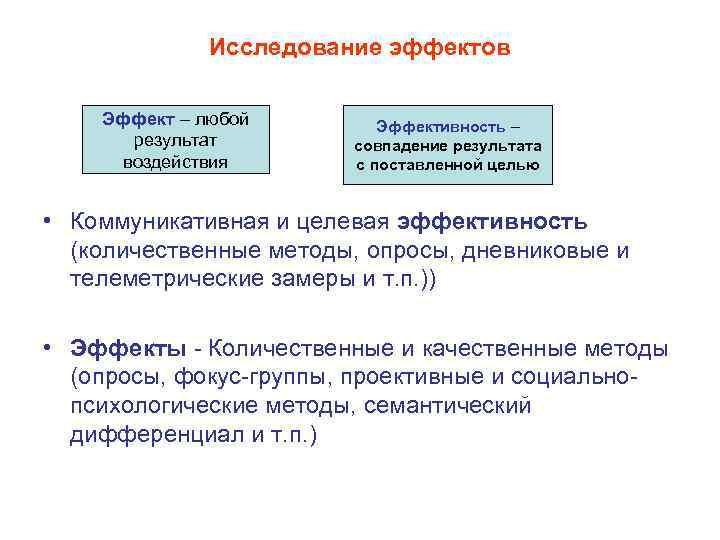 Исследование эффектов

Эффект – любой результат воздействия

Эффективность – совпадение результата с поставленной целью

• Коммуникативная и целевая эффективность (количественные методы, опросы, дневниковые и телеметрические замеры и т.п.))

• Эффекты - Количественные и качественные методы (опросы, фокус-группы, проективные и социально-психологические методы, семантический дифференциал и т.п.)